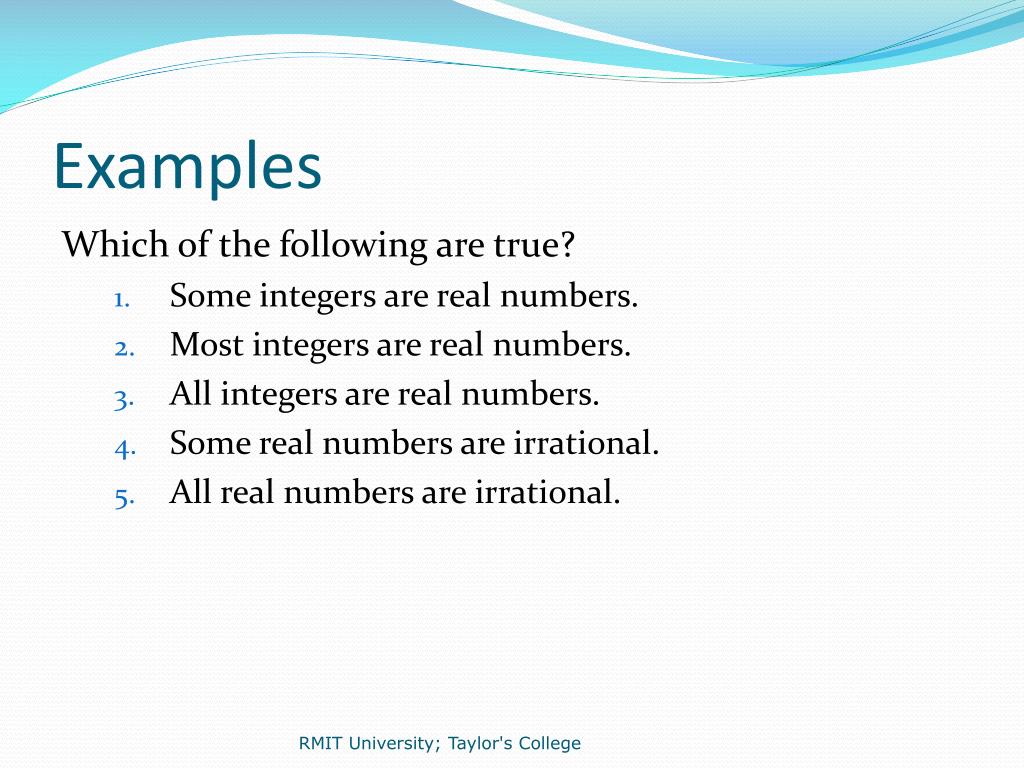 Examples

Which of the following are true?

1. Some integers are real numbers.
2. Most integers are real numbers.
3. All integers are real numbers.
4. Some real numbers are irrational.
5. All real numbers are irrational.

RMIT University; Taylor's College